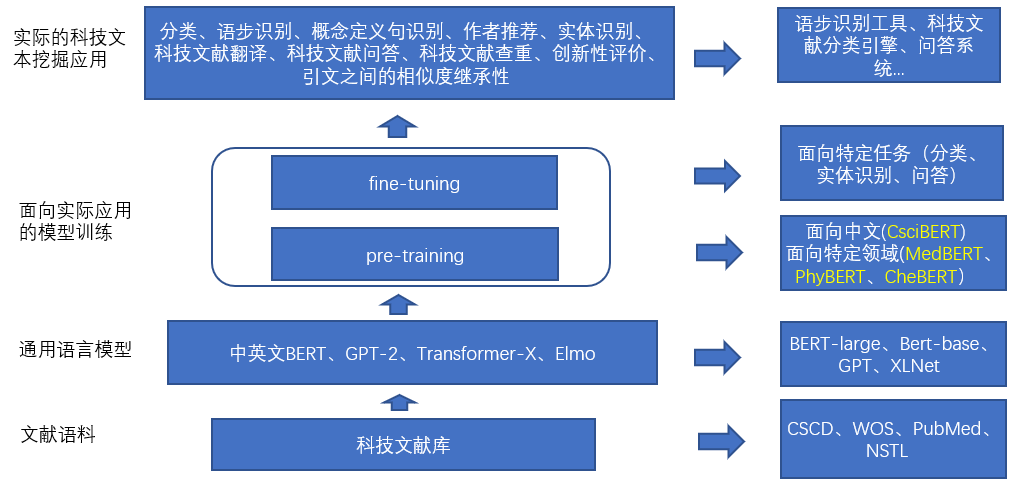 实际的科技文本挖掘应用

分类、语步识别、概念定义句识别、作者推荐、实体识别、科技文献翻译、科技文献问答、科技文献查重、创新性评价、引文之间的相似度继承性

语步识别工具、科技文献分类引擎、问答系统...

面向实际应用的模型训练

fine-tuning

pre-training

面向特定任务（分类、实体识别、问答）

面向中文(CsciBERT)
面向特定领域(MedBERT、PhyBERT、CheBERT)

通用语言模型

中英文BERT、GPT-2、Transformer-X、Elmo

BERT-large、Bert-base、GPT、XLNet

文献语料

科技文献库

CSCD、WOS、PubMed、NSTL